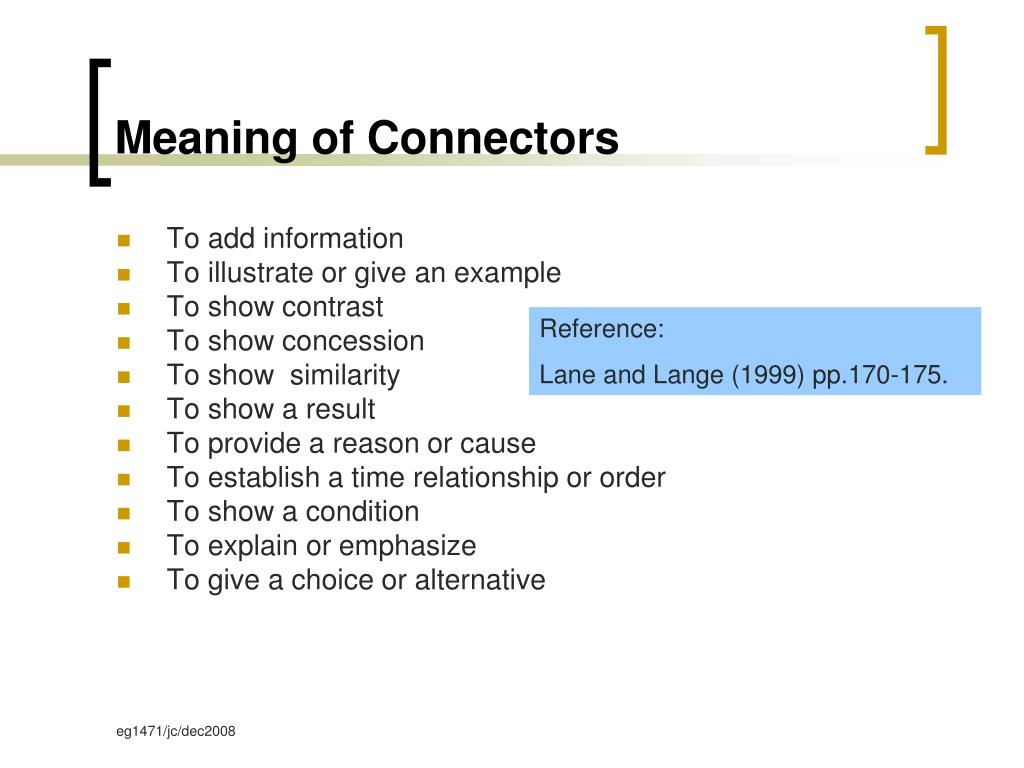 Meaning of Connectors

- To add information
- To illustrate or give an example
- To show contrast
- To show concession
- To show  similarity
- To show a result
- To provide a reason or cause
- To establish a time relationship or order
- To show a condition
- To explain or emphasize
- To give a choice or alternative

Reference:
Lane and Lange (1999) pp.170-175.

eg1471/jc/dec2008